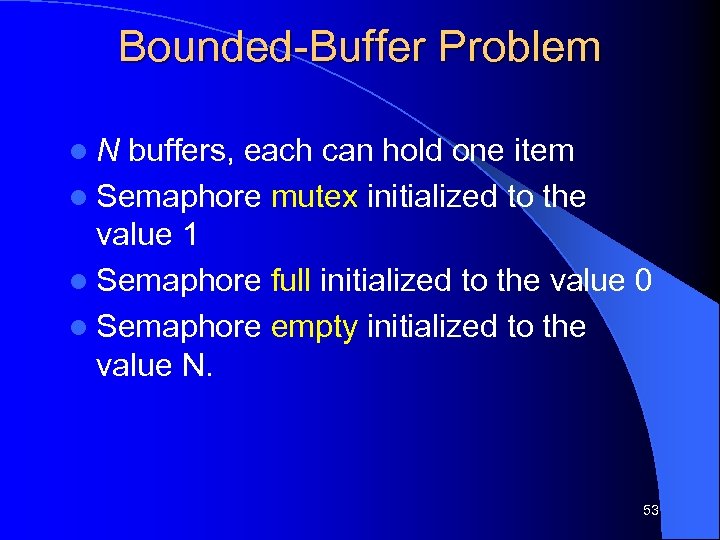 Bounded-Buffer Problem

- N buffers, each can hold one item
- Semaphore mutex initialized to the value 1
- Semaphore full initialized to the value 0
- Semaphore empty initialized to the value N.

53